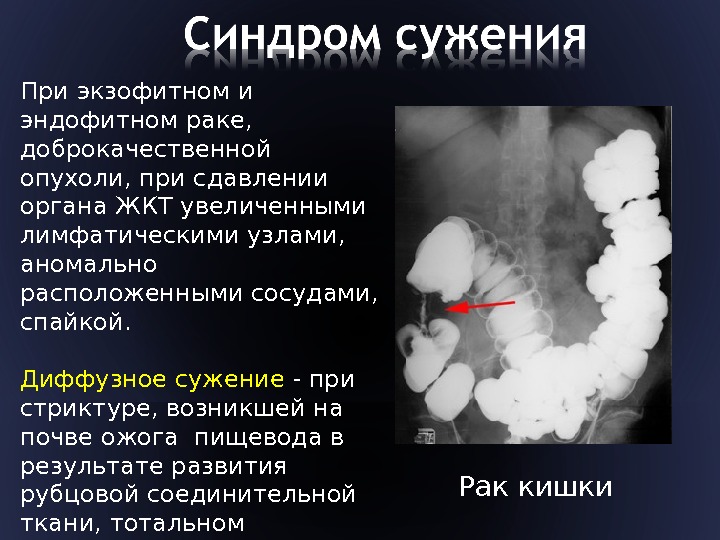 Синдром сужения

При экзофитном и эндофитном раке, доброкачественной опухоли, при сдавлении органа ЖКТ увеличенными лимфатическими узлами, аномально расположенными сосудами, спайкой.

Диффузное сужение - при стриктуре, возникшей на почве ожога  пищевода в результате развития рубцовой соединительной ткани, тотальном

Рак кишки